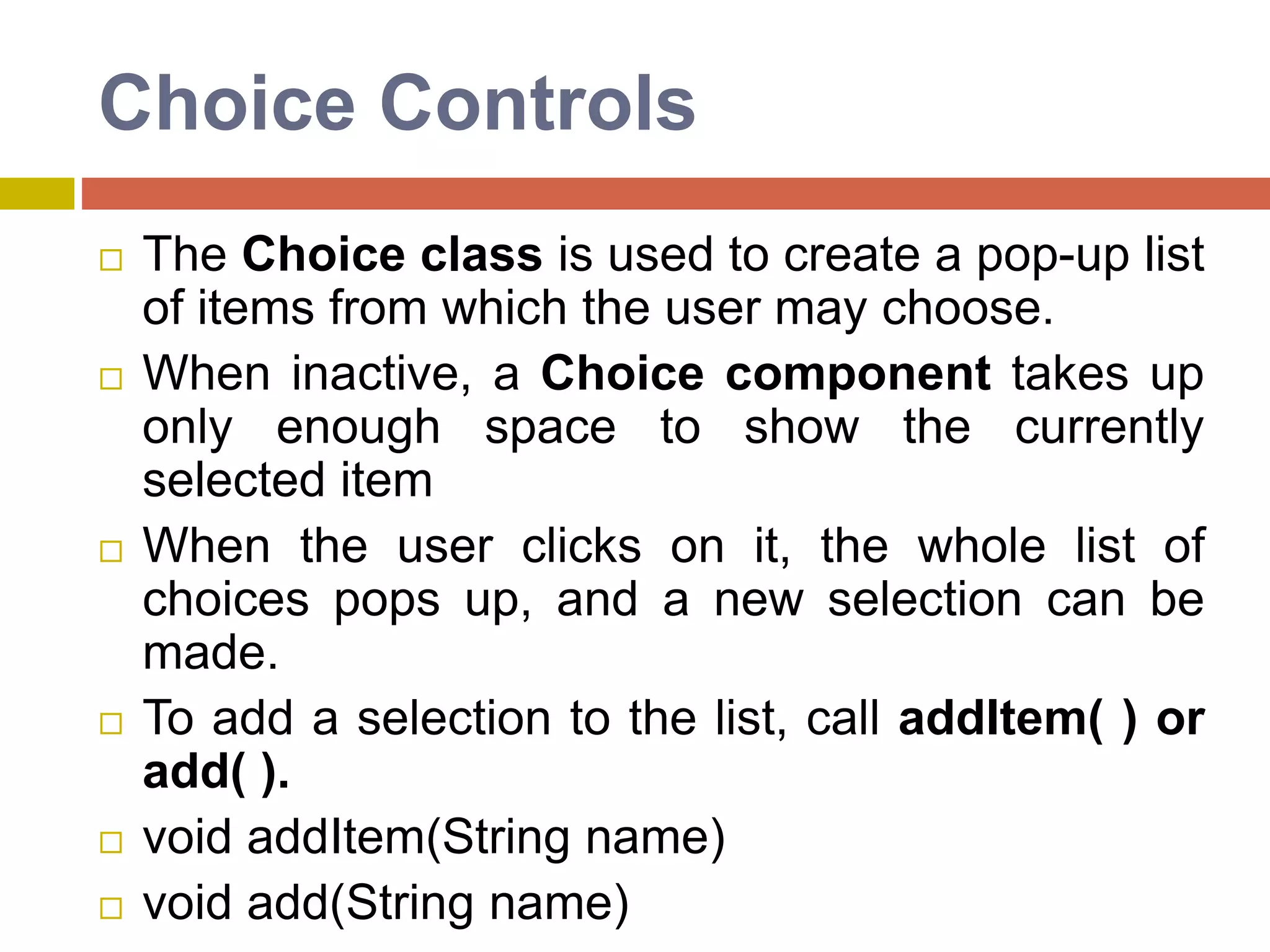 Choice Controls

□ The Choice class is used to create a pop-up list of items from which the user may choose.

□ When inactive, a Choice component takes up only enough space to show the currently selected item

□ When the user clicks on it, the whole list of choices pops up, and a new selection can be made.

□ To add a selection to the list, call addItem( ) or add( ).

□ void addItem(String name)

□ void add(String name)